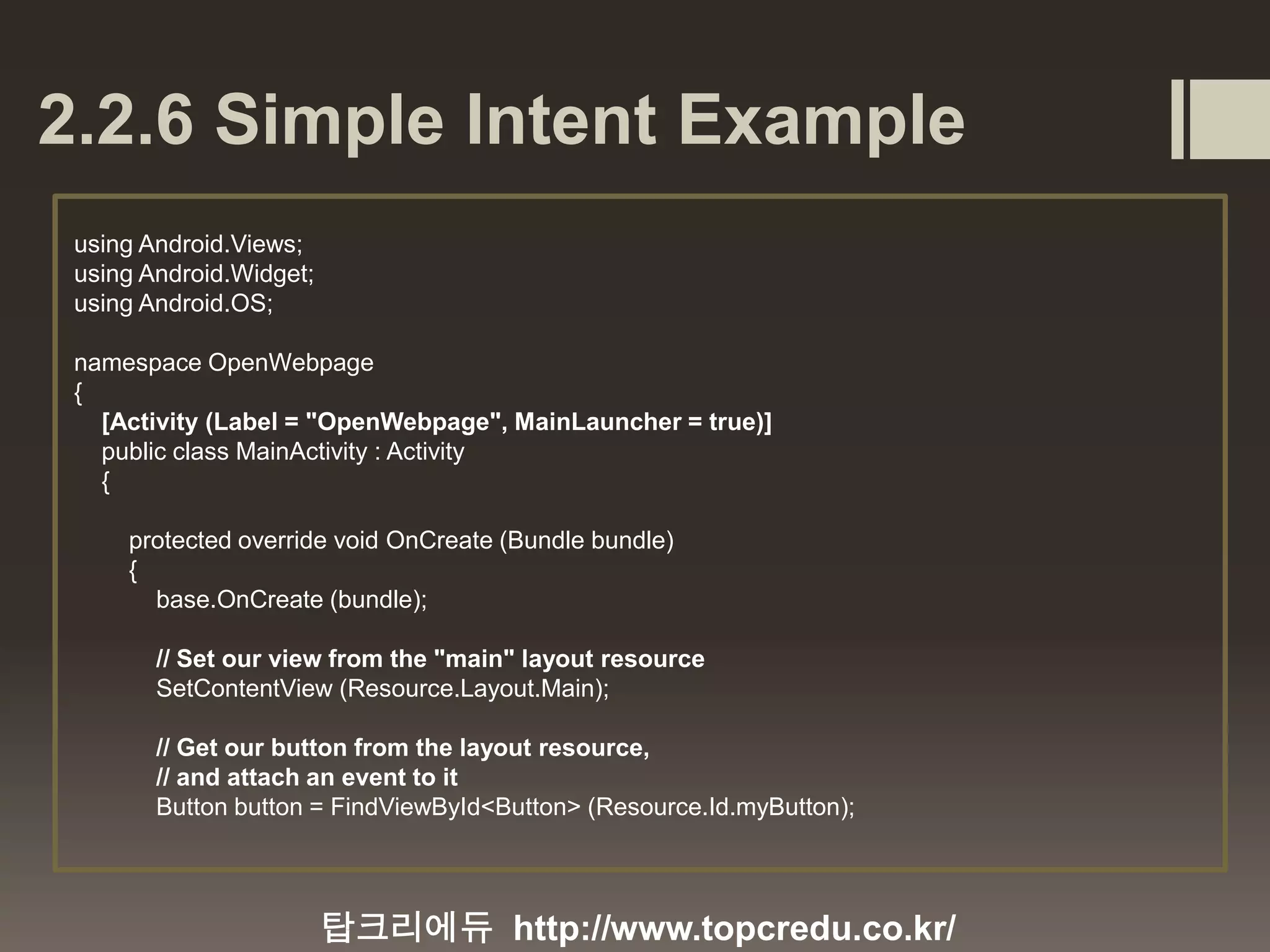 2.2.6 Simple Intent Example

using Android.Views;
using Android.Widget;
using Android.OS;

namespace OpenWebpage
{
[Activity (Label = "OpenWebpage", MainLauncher = true)]
public class MainActivity : Activity
{

protected override void OnCreate (Bundle bundle)
{
base.OnCreate (bundle);

// Set our view from the "main" layout resource
SetContentView (Resource.Layout.Main);

// Get our button from the layout resource,
// and attach an event to it
Button button = FindViewById<Button> (Resource.Id.myButton);

탑크리에듀 http://www.topcredu.co.kr/